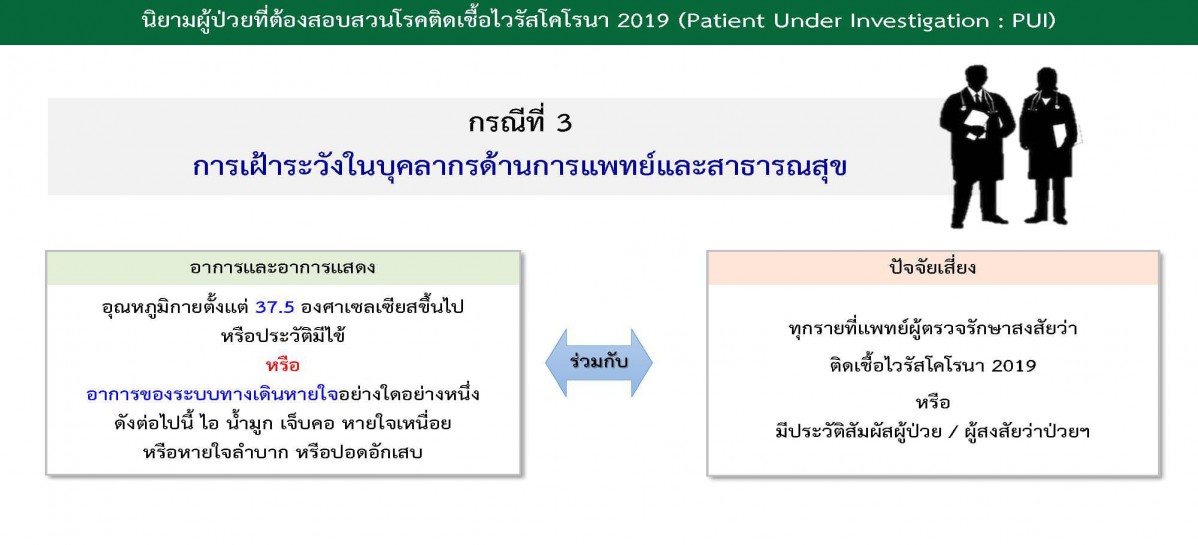 นิยามผู้ป่วยที่ต้องสอบสวนโรคติดเชื้อไวรัสโคโรนา 2019 (Patient Under Investigation : PUI)

กรณีที่ 3
การเฝ้าระวังในบุคลากรด้านการแพทย์และสาธารณสุข

อาการและอาการแสดง

อุณหภูมิกายตั้งแต่ 37.5 องศาเซลเซียสขึ้นไป หรือประวัติมีไข้
หรือ
อาการของระบบทางเดินหายใจอย่างใดอย่างหนึ่ง ดังต่อไปนี้ ไอ น้ำมูก เจ็บคอ หายใจเหนื่อย หรือหายใจลำบาก หรือปอดอักเสบ

ร่วมกับ

ปัจจัยเสี่ยง

ทุกรายที่แพทย์ผู้ตรวจรักษาสงสัยว่า ติดเชื้อไวรัสโคโรนา 2019
หรือ
มีประวัติสัมผัสผู้ป่วย / ผู้สงสัยว่าป่วยฯ